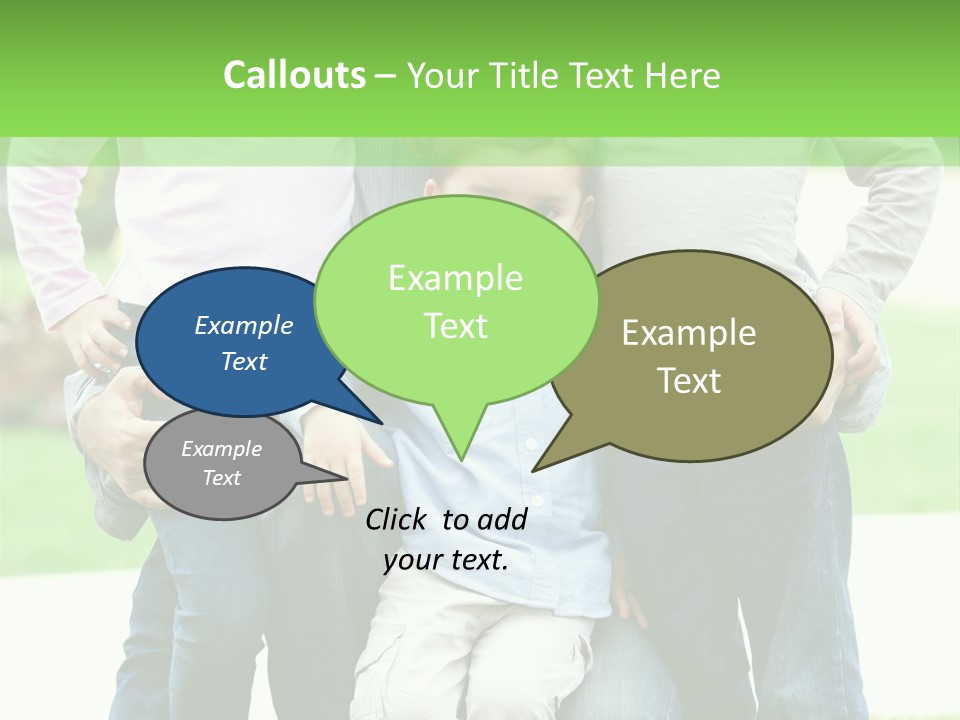 Callouts – Your Title Text Here

Example Text

Example Text

Example Text

Example Text

Click to add your text.